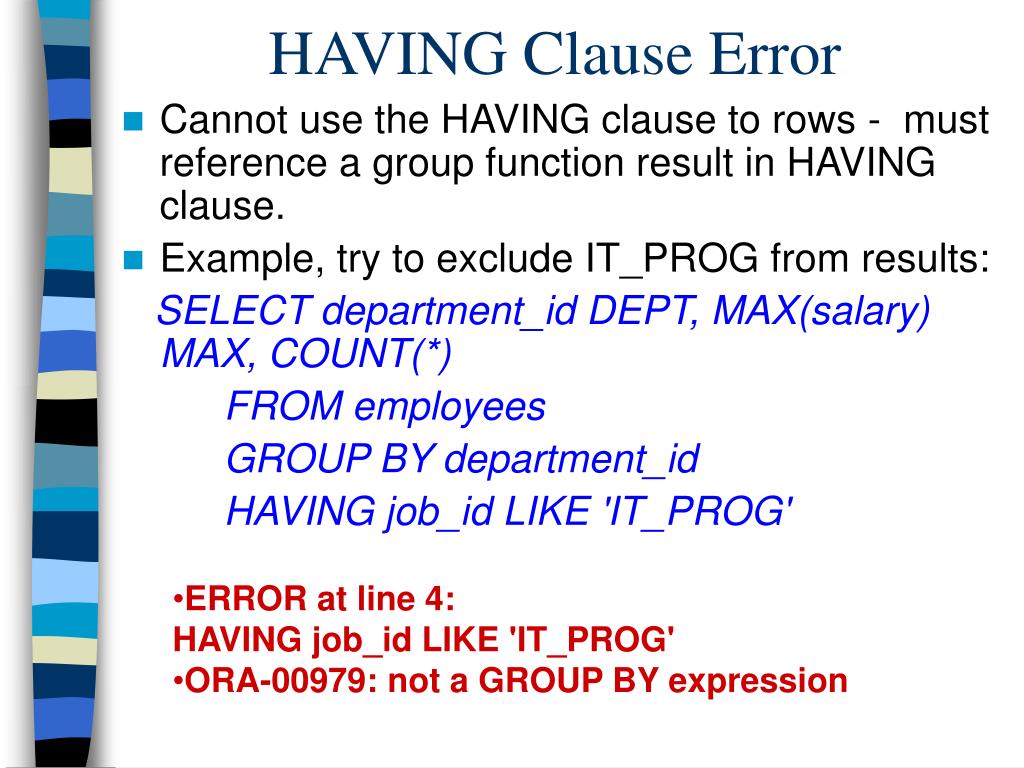 HAVING Clause Error

Cannot use the HAVING clause to rows - must reference a group function result in HAVING clause.

Example, try to exclude IT_PROG from results:

SELECT department_id DEPT, MAX(salary) MAX, COUNT(*)
FROM employees
GROUP BY department_id
HAVING job_id LIKE 'IT_PROG'

•ERROR at line 4:
HAVING job_id LIKE 'IT_PROG'
•ORA-00979: not a GROUP BY expression